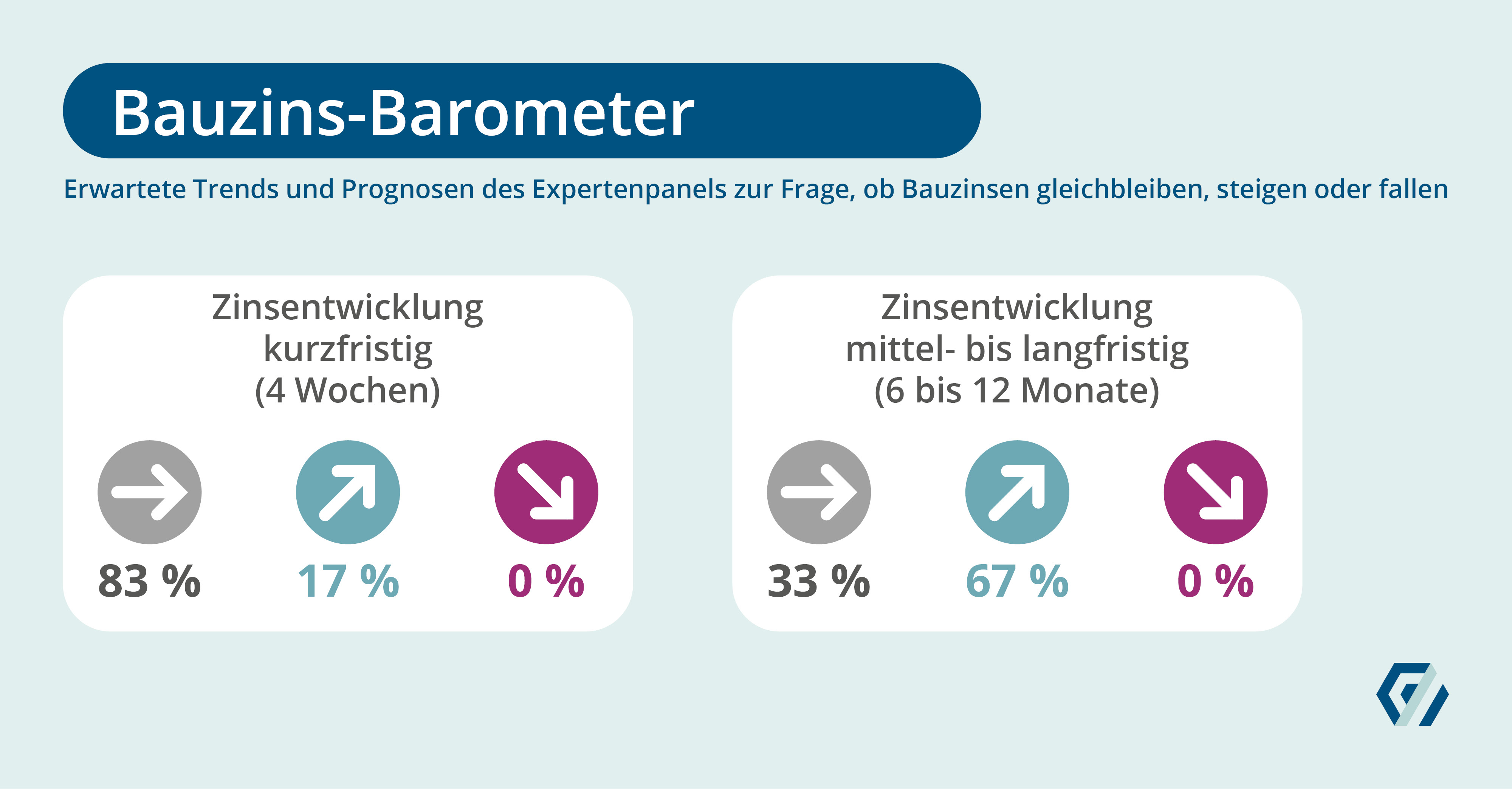 Bauzins-Barometer

Erwartete Trends und Prognosen des Expertenpanels zur Frage, ob Bauzinsen gleichbleiben, steigen oder fallen

Zinsentwicklung kurzfristig (4 Wochen)

83 %
17 %
0 %

Zinsentwicklung mittel- bis langfristig (6 bis 12 Monate)

33 %
67 %
0 %